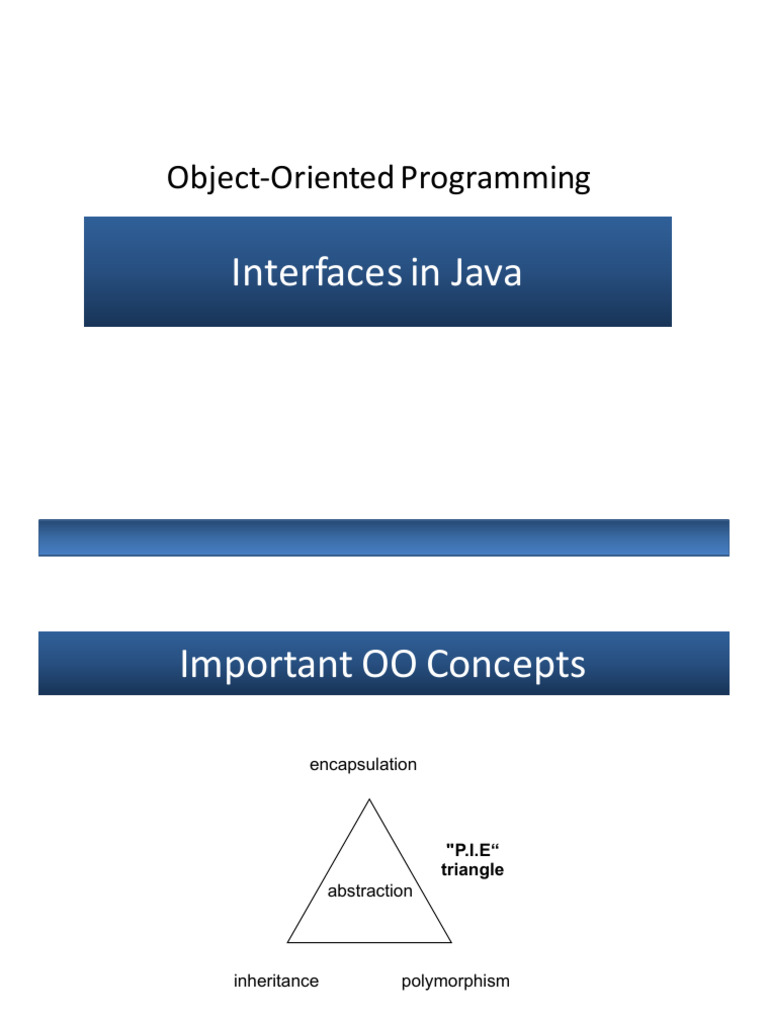 Object-Oriented Programming

Interfaces in Java

Important OO Concepts

encapsulation

"P.I.E“ triangle

abstraction

inheritance

polymorphism